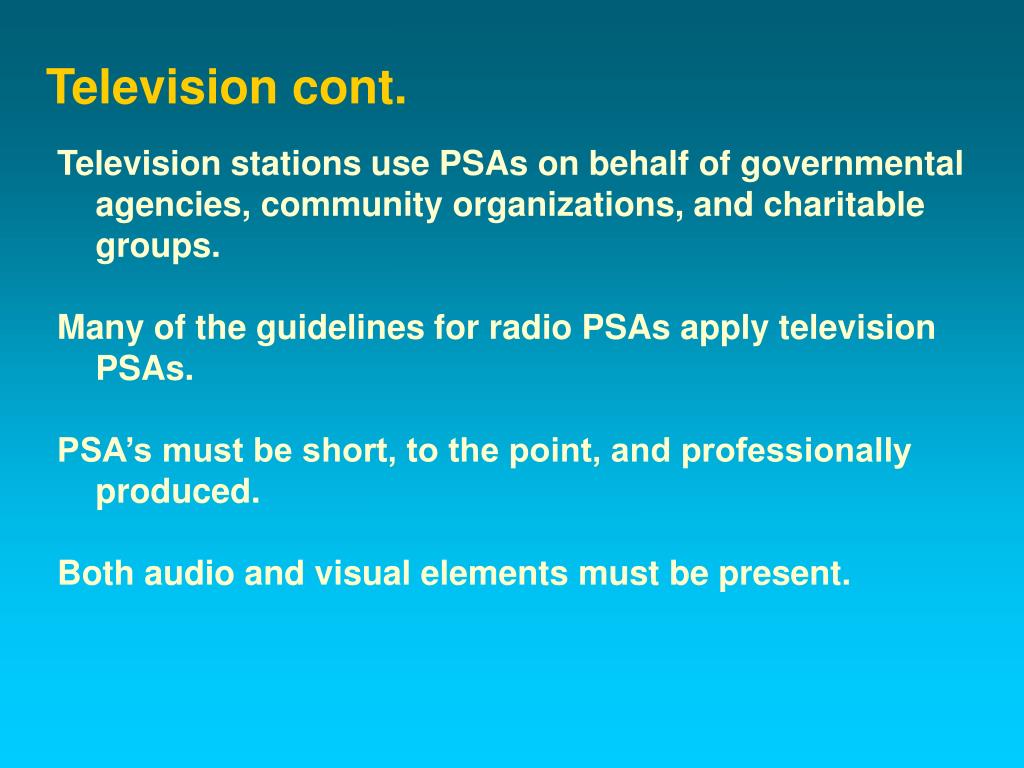 Television cont.

Television stations use PSAs on behalf of governmental agencies, community organizations, and charitable groups.

Many of the guidelines for radio PSAs apply television PSAs.

PSA’s must be short, to the point, and professionally produced.

Both audio and visual elements must be present.